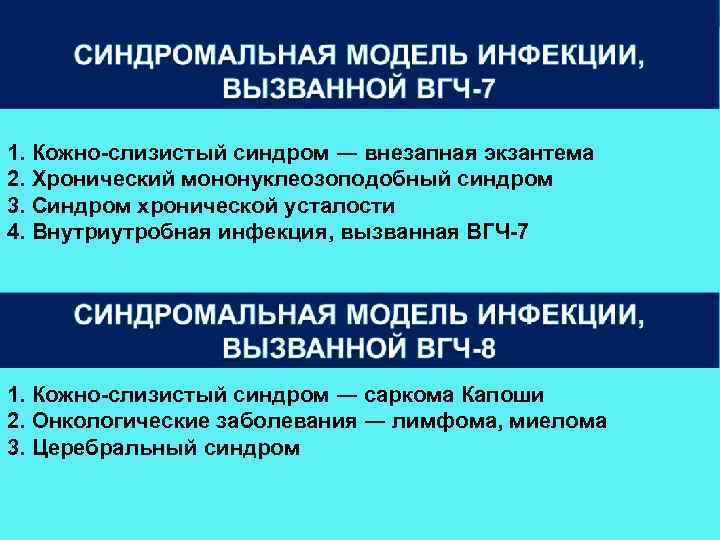 СИНДРОМАЛЬНАЯ МОДЕЛЬ ИНФЕКЦИИ, ВЫЗВАННОЙ ВГЧ-7

1. Кожно-слизистый синдром — внезапная экзантема
2. Хронический мононуклеозоподобный синдром
3. Синдром хронической усталости
4. Внутриутробная инфекция, вызванная ВГЧ-7

СИНДРОМАЛЬНАЯ МОДЕЛЬ ИНФЕКЦИИ, ВЫЗВАННОЙ ВГЧ-8

1. Кожно-слизистый синдром — саркома Капоши
2. Онкологические заболевания — лимфома, миелома
3. Церебральный синдром